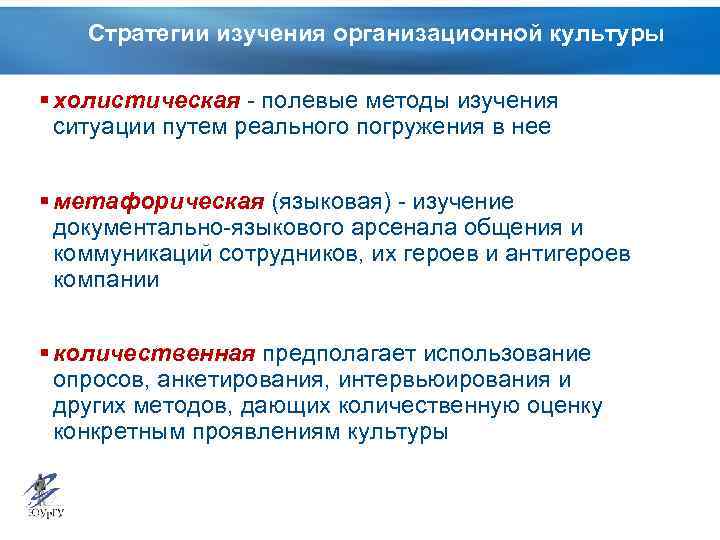 Стратегии изучения организационной культуры

▪ холистическая - полевые методы изучения ситуации путем реального погружения в нее

▪ метафорическая (языковая) - изучение документально-языкового арсенала общения и коммуникаций сотрудников, их героев и антигероев компании

▪ количественная предполагает использование опросов, анкетирования, интервьюирования и других методов, дающих количественную оценку конкретным проявлениям культуры

ЮУрГУ